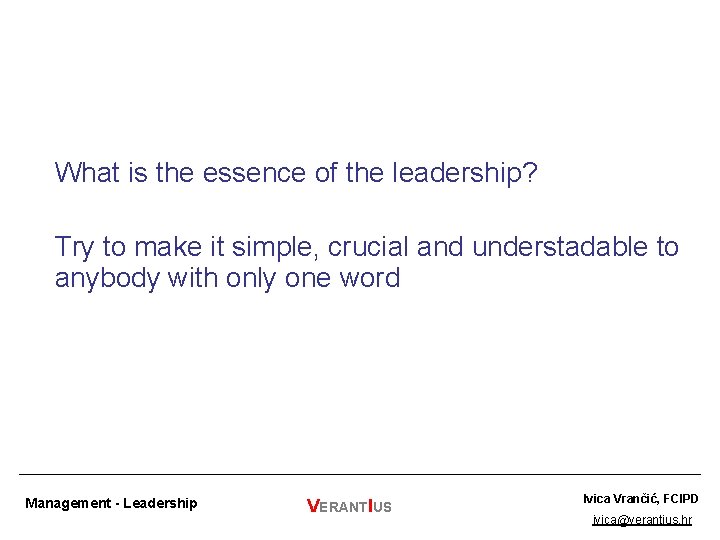 What is the essence of the leadership?

Try to make it simple, crucial and understadable to anybody with only one word

Management - Leadership

VERANTIUS

Ivica Vrančić, FCIPD
ivica@verantius.hr